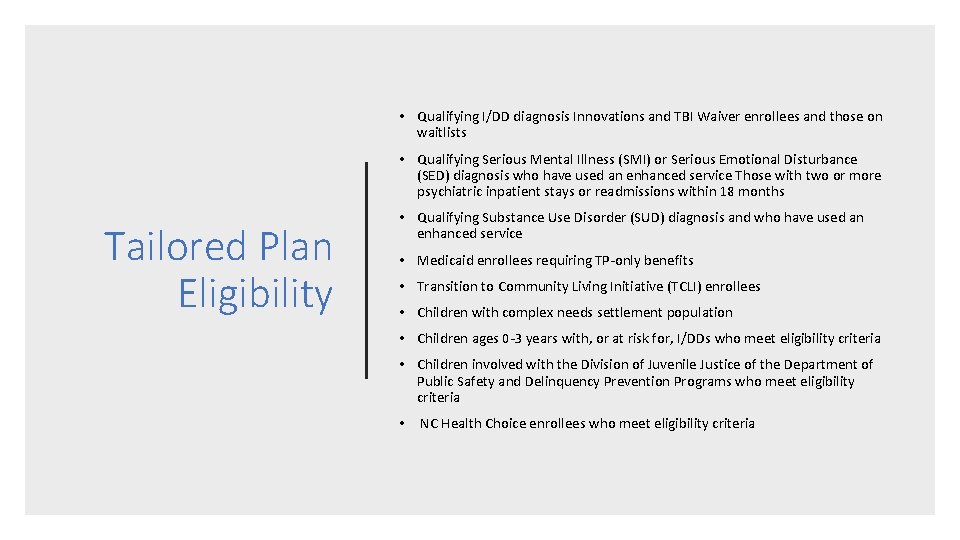 Tailored Plan Eligibility

• Qualifying I/DD diagnosis Innovations and TBI Waiver enrollees and those on waitlists

• Qualifying Serious Mental Illness (SMI) or Serious Emotional Disturbance (SED) diagnosis who have used an enhanced service Those with two or more psychiatric inpatient stays or readmissions within 18 months

• Qualifying Substance Use Disorder (SUD) diagnosis and who have used an enhanced service

• Medicaid enrollees requiring TP-only benefits

• Transition to Community Living Initiative (TCLI) enrollees

• Children with complex needs settlement population

• Children ages 0-3 years with, or at risk for, I/DDs who meet eligibility criteria

• Children involved with the Division of Juvenile Justice of the Department of Public Safety and Delinquency Prevention Programs who meet eligibility criteria

• NC Health Choice enrollees who meet eligibility criteria